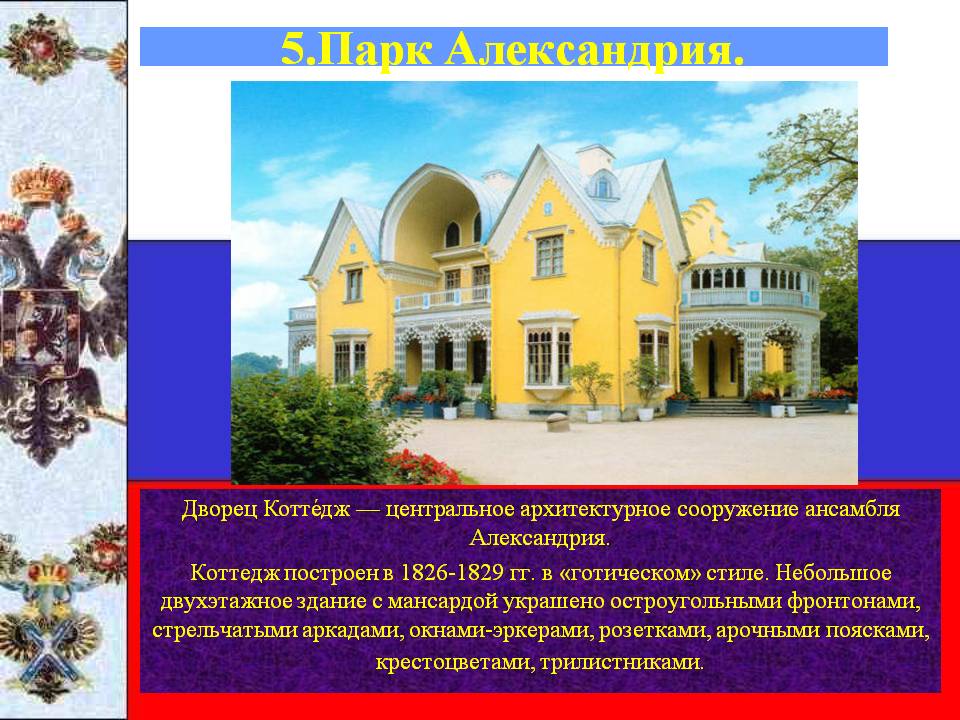 5.Парк Александрия.

Дворец Котте́дж — центральное архитектурное сооружение ансамбля Александрия.

Коттедж построен в 1826-1829 гг. в «готическом» стиле. Небольшое двухэтажное здание с мансардой украшено остроугольными фронтонами, стрельчатыми аркадами, окнами-эркерами, розетками, арочными поясками, крестоцветами, трилистниками.